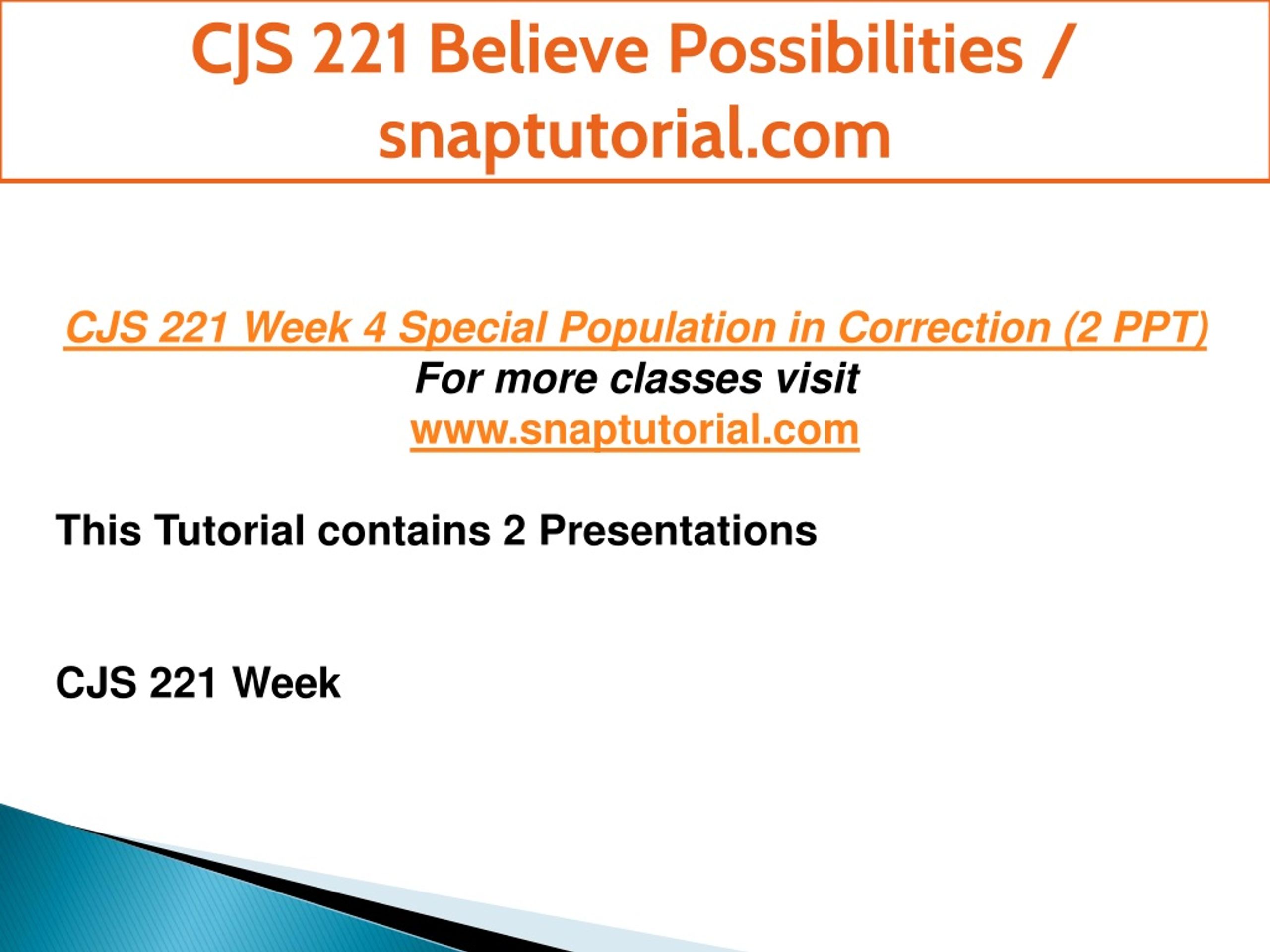 CJS 221 Believe Possibilities / snaptutorial.com

CJS 221 Week 4 Special Population in Correction (2 PPT)
For more classes visit
www.snaptutorial.com

This Tutorial contains 2 Presentations

CJS 221 Week